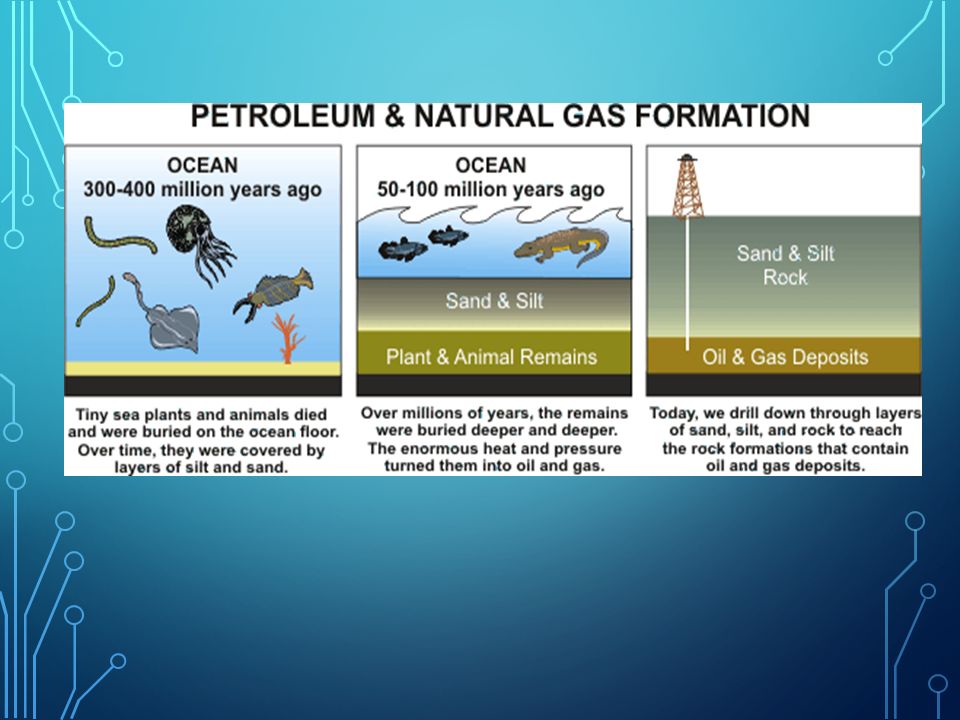 PETROLEUM & NATURAL GAS FORMATION

OCEAN
300-400 million years ago

Tiny sea plants and animals died and were buried on the ocean floor. Over time, they were covered by layers of silt and sand.

OCEAN
50-100 million years ago

Sand & Silt

Plant & Animal Remains

Over millions of years, the remains were buried deeper and deeper. The enormous heat and pressure turned them into oil and gas.

Sand & Silt
Rock

Oil & Gas Deposits

Today, we drill down through layers of sand, silt, and rock to reach the rock formations that contain oil and gas deposits.